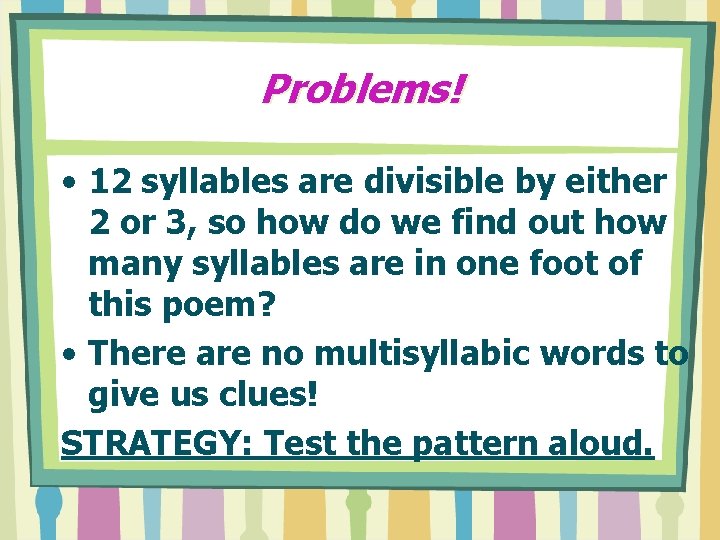 Problems!

• 12 syllables are divisible by either 2 or 3, so how do we find out how many syllables are in one foot of this poem?

• There are no multisyllabic words to give us clues!

STRATEGY: Test the pattern aloud.